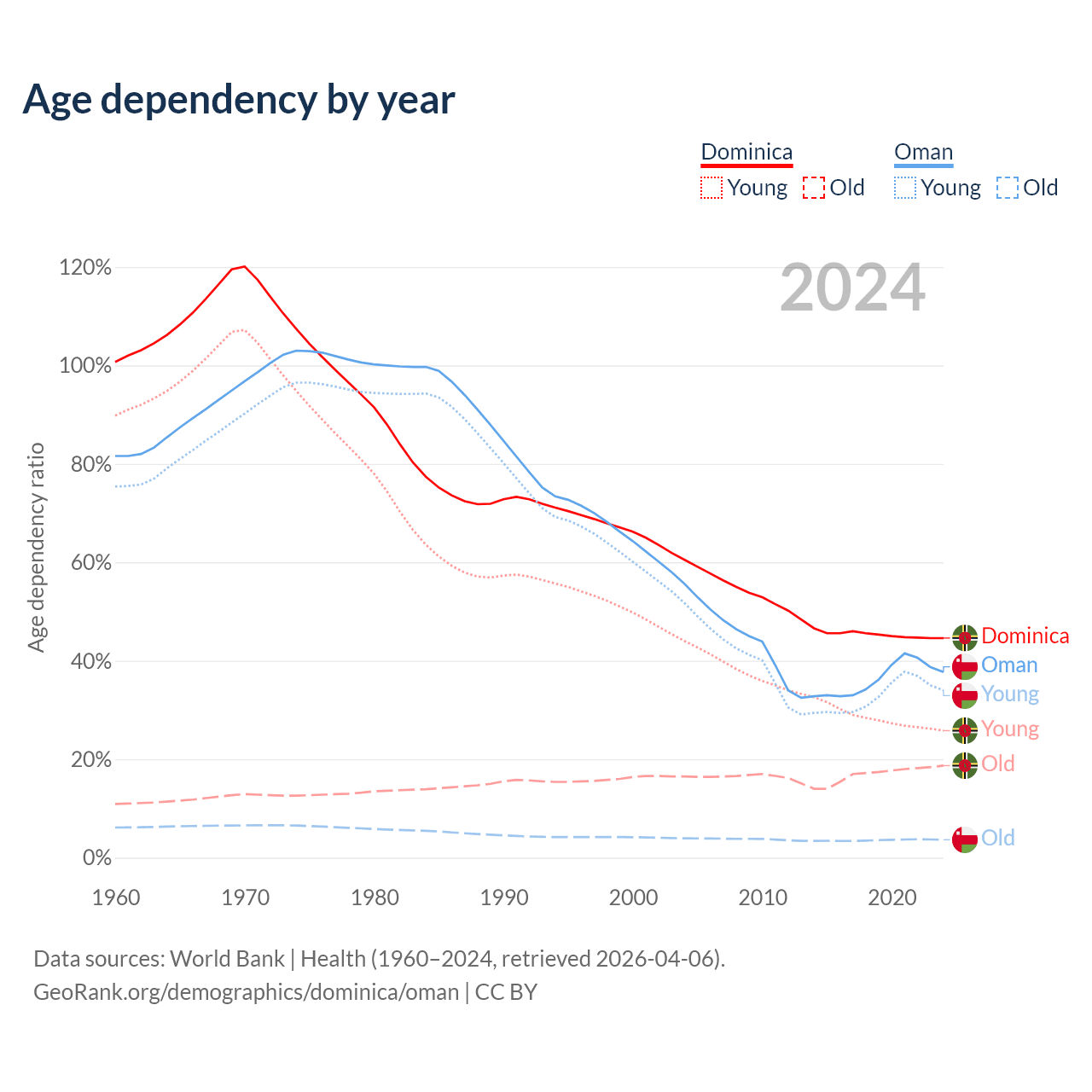 Age dependency by year

Dominica
Young Old

Oman
Young Old

2024

Age dependency ratio

120%
100%
80%
60%
40%
20%
0%

1960 1970 1980 1990 2000 2010 2020

Dominica
Oman
Young
Young
Old
Old

Data sources: World Bank | Health (1960–2024, retrieved 2026-04-06).
GeoRank.org/demographics/dominica/oman | CC BY